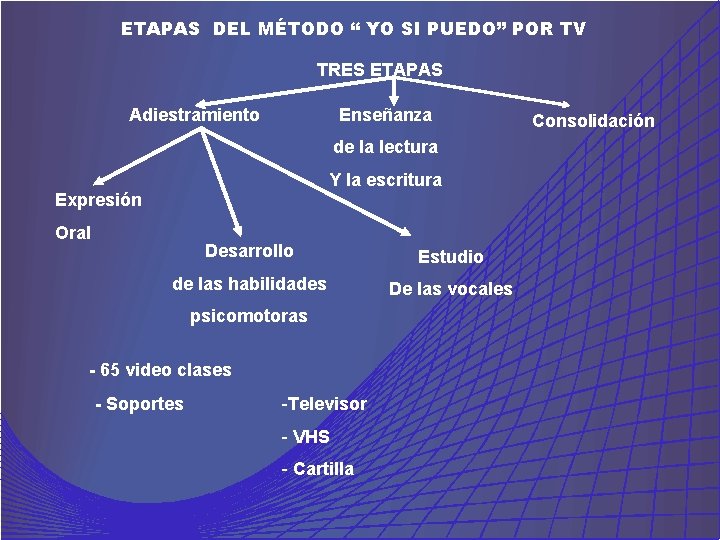 ETAPAS DEL MÉTODO “ YO SI PUEDO” POR TV

TRES ETAPAS

Adiestramiento

Enseñanza de la lectura Y la escritura

Consolidación

Expresión Oral

Desarrollo de las habilidades psicomotoras

Estudio De las vocales

- 65 video clases

- Soportes

-Televisor

- VHS

- Cartilla